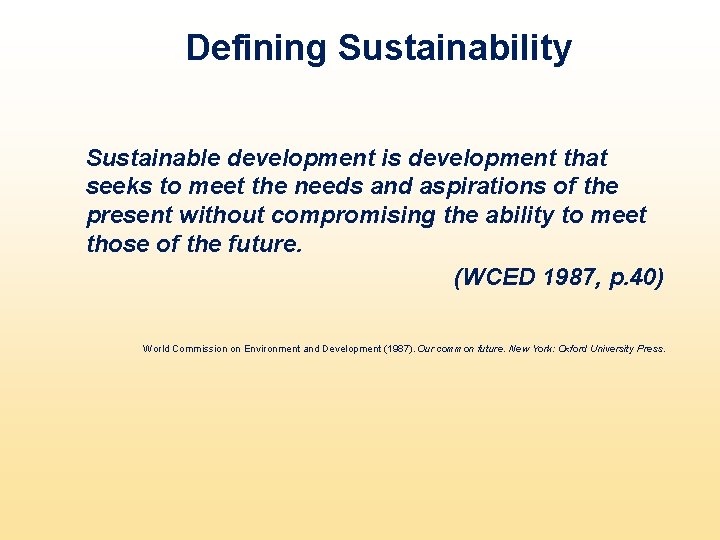 Defining Sustainability

Sustainable development is development that seeks to meet the needs and aspirations of the present without compromising the ability to meet those of the future.

(WCED 1987, p.40)

World Commission on Environment and Development (1987). Our common future. New York: Oxford University Press.